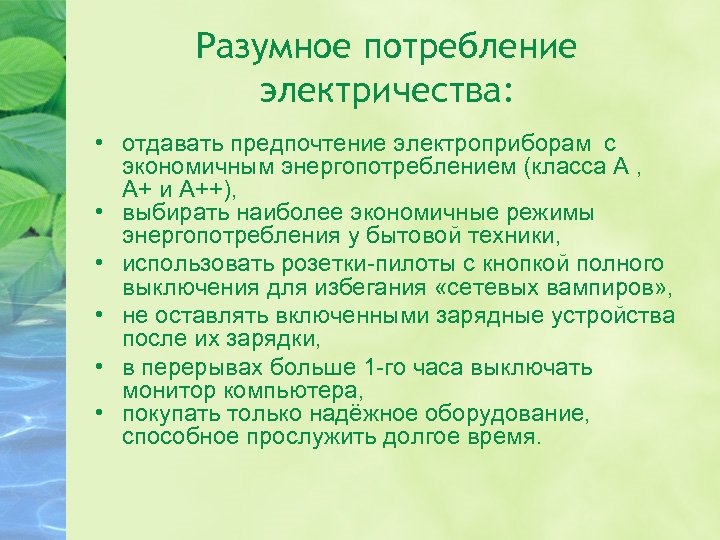 Разумное потребление электричества:

• отдавать предпочтение электроприборам с экономичным энергопотреблением (класса А , А+ и А++),
• выбирать наиболее экономичные режимы энергопотребления у бытовой техники,
• использовать розетки-пилоты с кнопкой полного выключения для избегания «сетевых вампиров»,
• не оставлять включенными зарядные устройства после их зарядки,
• в перерывах больше 1-го часа выключать монитор компьютера,
• покупать только надёжное оборудование, способное прослужить долгое время.